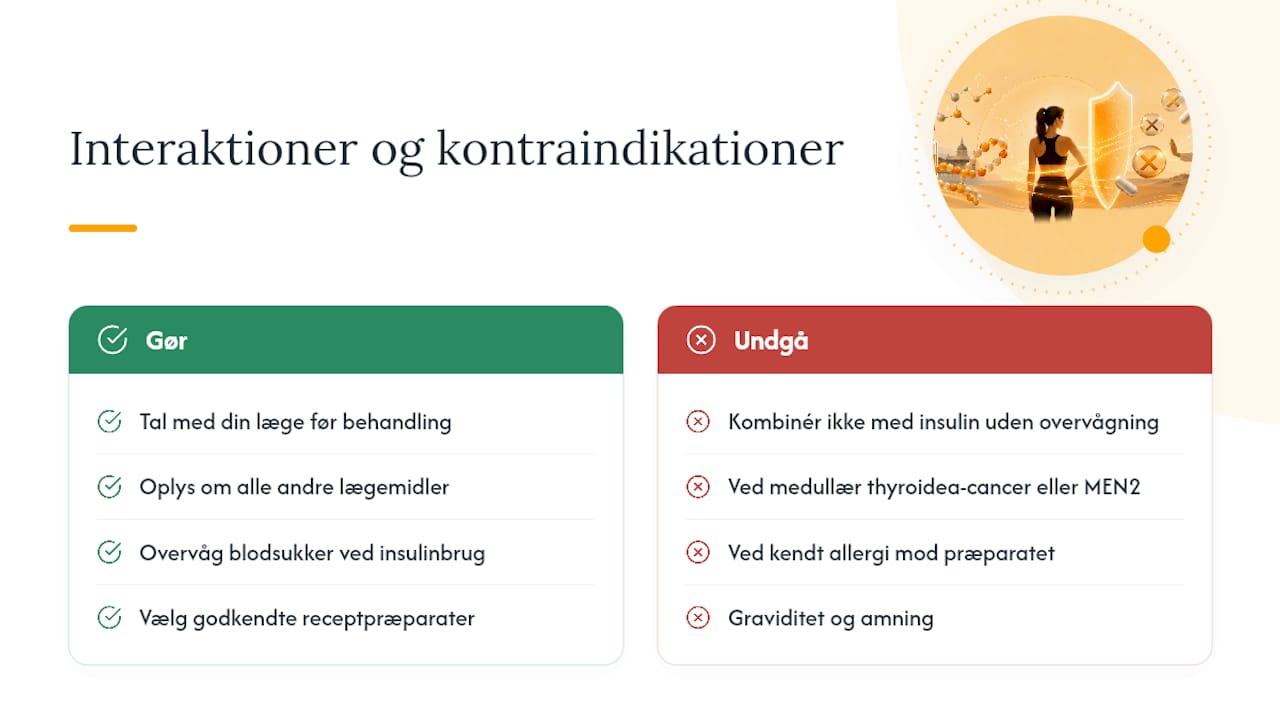 Interaktioner og kontraindikationer

Gør

Tal med din læge før behandling

Oplys om alle andre lægemidler

Overvåg blodsukker ved insulinbrug

Vælg godkendte receptpræparater

Undgå

Kombinér ikke med insulin uden overvågning

Ved medullær thyroidea-cancer eller MEN2

Ved kendt allergi mod præparatet

Graviditet og amning